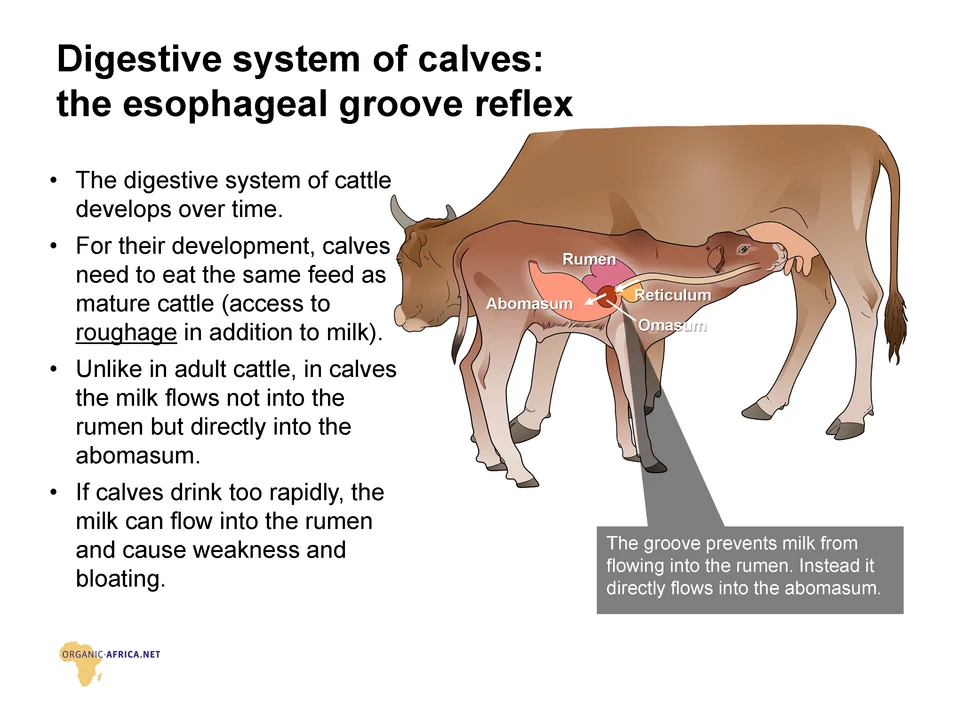 Digestive system of calves: the esophageal groove reflex

• The digestive system of cattle develops over time.
• For their development, calves need to eat the same feed as mature cattle (access to roughage in addition to milk).
• Unlike in adult cattle, in calves the milk flows not into the rumen but directly into the abomasum.
• If calves drink too rapidly, the milk can flow into the rumen and cause weakness and bloating.

Rumen
Abomasum
Reticulum
Omasum

The groove prevents milk from flowing into the rumen. Instead it directly flows into the abomasum.

ORGANIC-AFRICA.NET